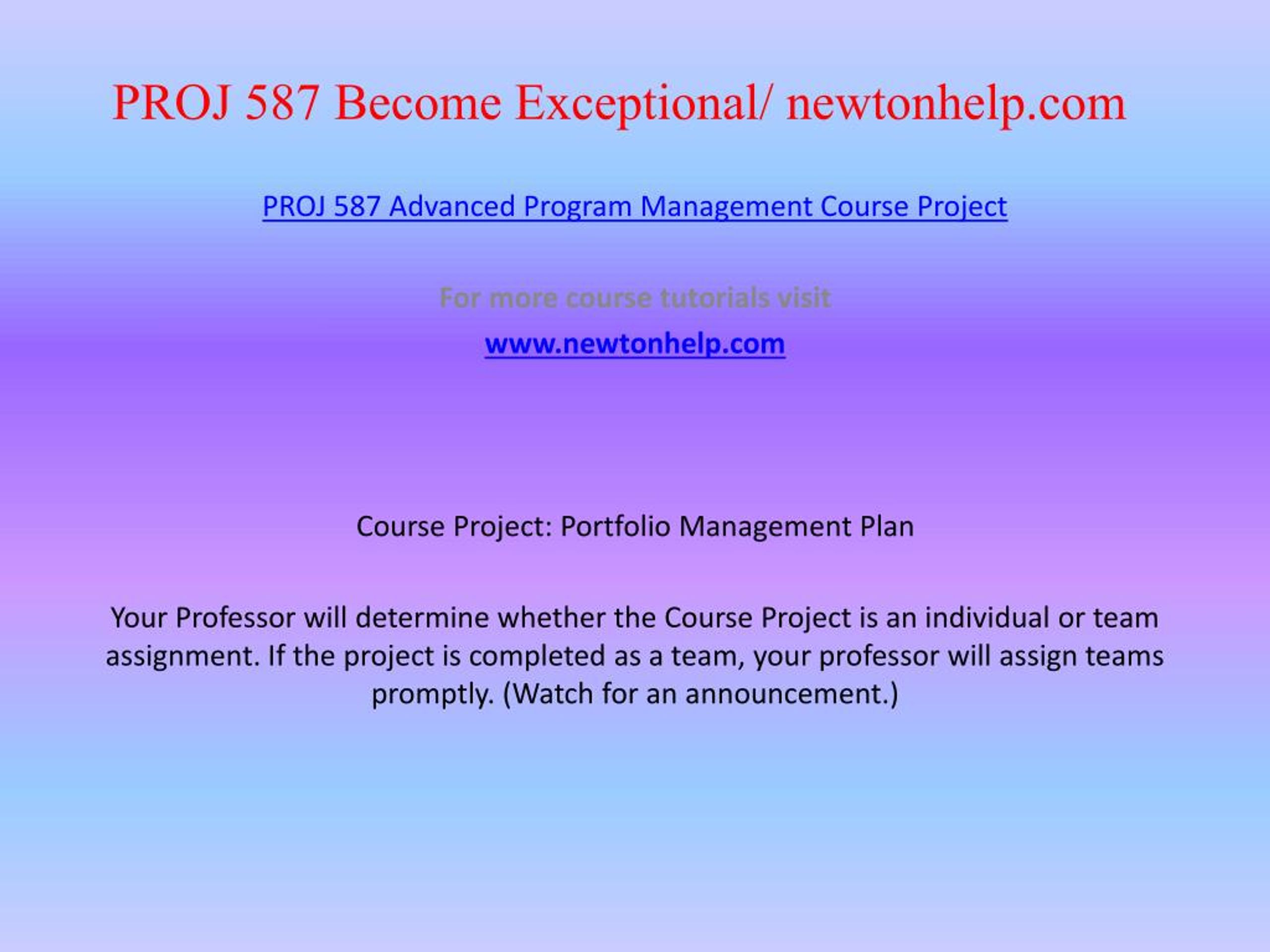 PROJ 587 Become Exceptional/ newtonhelp.com

PROJ 587 Advanced Program Management Course Project

For more course tutorials visit

www.newtonhelp.com

Course Project: Portfolio Management Plan

Your Professor will determine whether the Course Project is an individual or team assignment. If the project is completed as a team, your professor will assign teams promptly. (Watch for an announcement.)